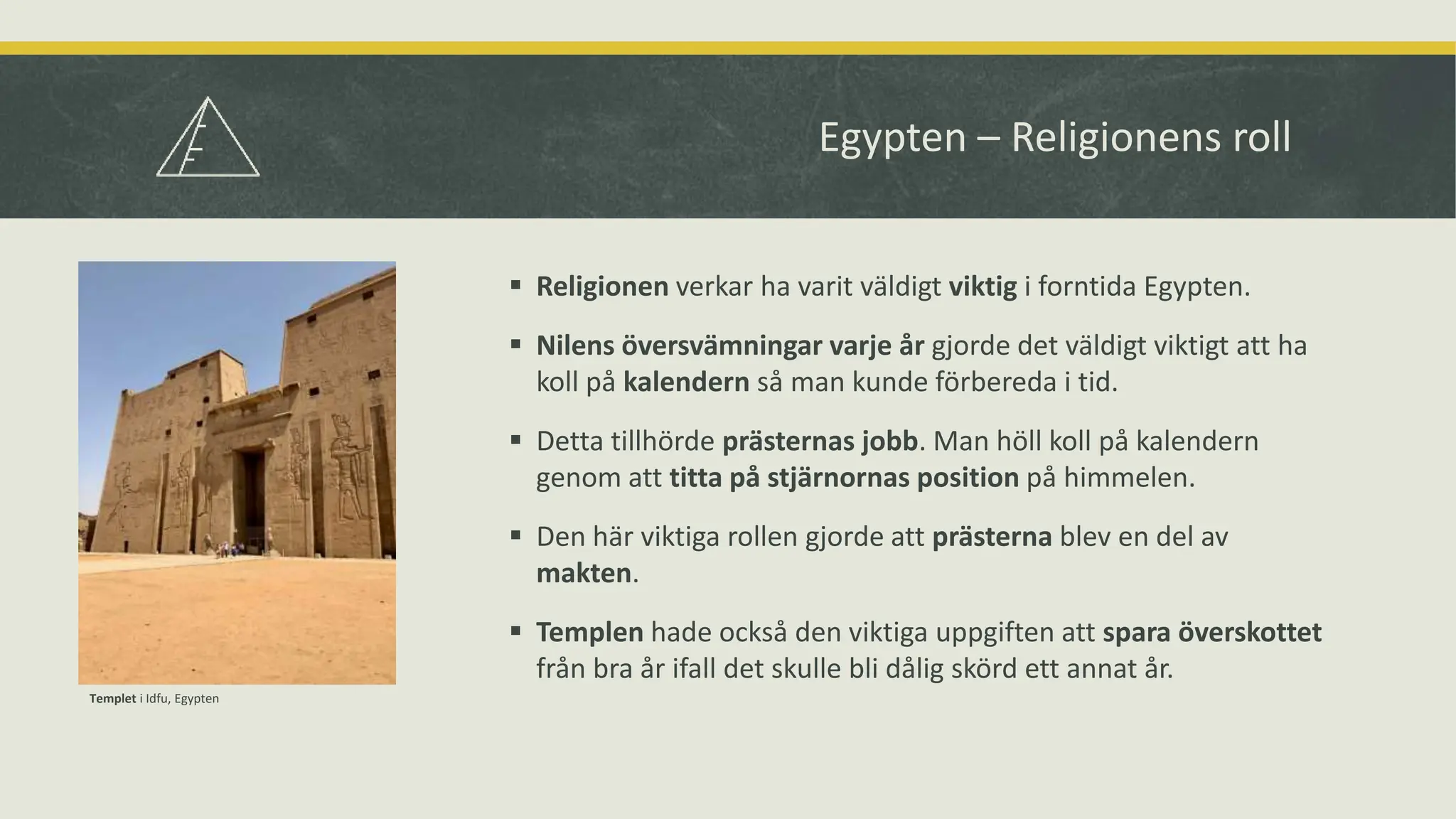 Egypten – Religionens roll

Templet i Idfu, Egypten

▪ Religionen verkar ha varit väldigt viktig i forntida Egypten.

▪ Nilens översvämningar varje år gjorde det väldigt viktigt att ha koll på kalendern så man kunde förbereda i tid.

▪ Detta tillhörde prästernas jobb. Man höll koll på kalendern genom att titta på stjärnornas position på himmelen.

▪ Den här viktiga rollen gjorde att prästerna blev en del av makten.

▪ Templen hade också den viktiga uppgiften att spara överskottet från bra år ifall det skulle bli dålig skörd ett annat år.